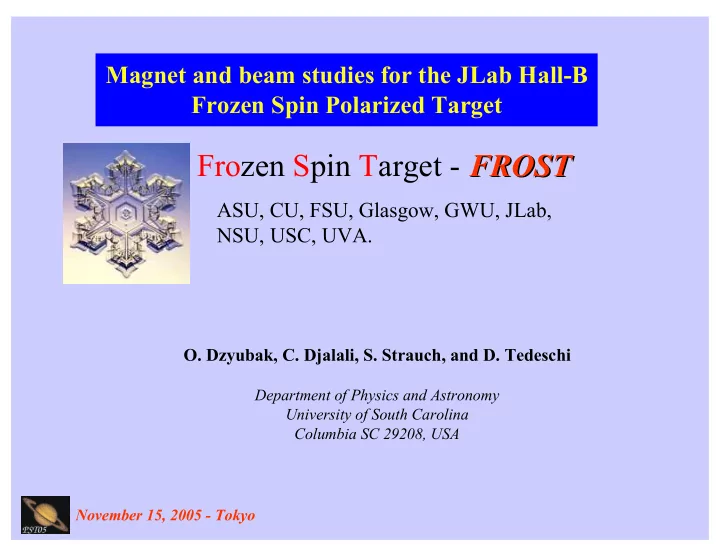 Magnet and beam studies for the JLab Hall-B Frozen Spin Polarized Target

Frozen Spin Target - FROST

ASU, CU, FSU, Glasgow, GWU, JLab, NSU, USC, UVA.

O. Dzyubak, C. Djalali, S. Strauch, and D. Tedeschi

Department of Physics and Astronomy
University of South Carolina
Columbia SC 29208, USA

PST05

November 15, 2005 - Tokyo